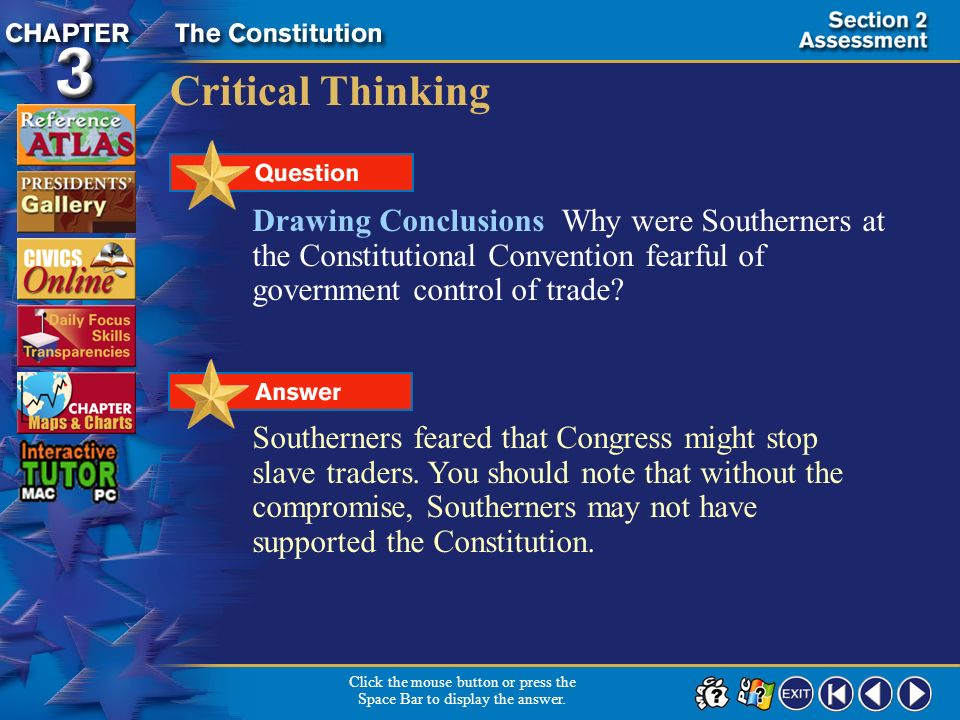 CHAPTER 3 The Constitution

Section 2 Assessment

Reference ATLAS

PRESIDENTS' Gallery

CIVICS Online

Daily Focus Skills Transparencies

CHAPTER Maps & Charts

Interactive TUTOR MAC PC

Critical Thinking

Question

Drawing Conclusions Why were Southerners at the Constitutional Convention fearful of government control of trade?

Answer

Southerners feared that Congress might stop slave traders. You should note that without the compromise, Southerners may not have supported the Constitution.

Click the mouse button or press the Space Bar to display the answer.

EXIT